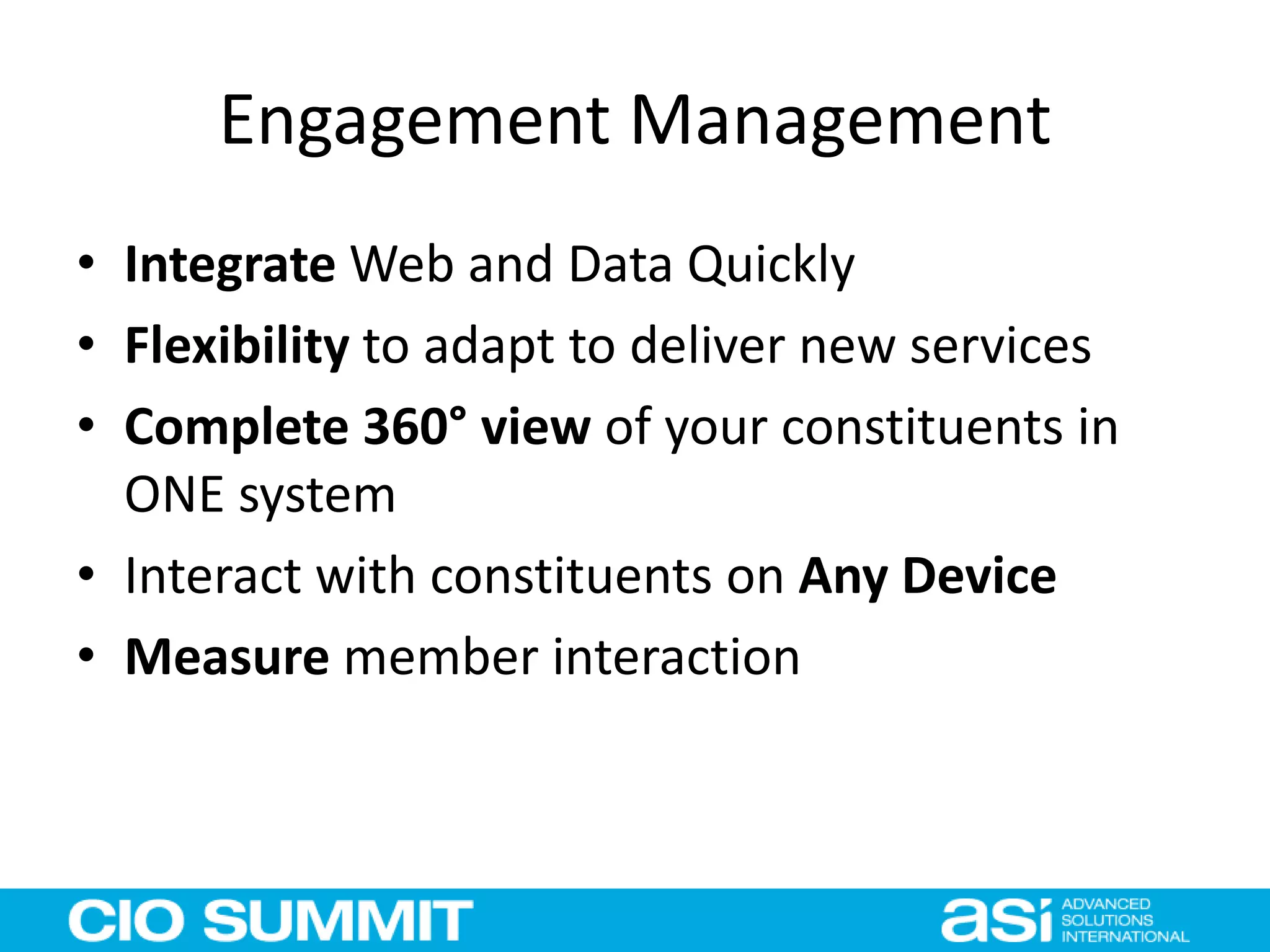 Engagement Management

• Integrate Web and Data Quickly
• Flexibility to adapt to deliver new services
• Complete 360° view of your constituents in ONE system
• Interact with constituents on Any Device
• Measure member interaction

CIO SUMMIT

asi ADVANCED SOLUTIONS INTERNATIONAL